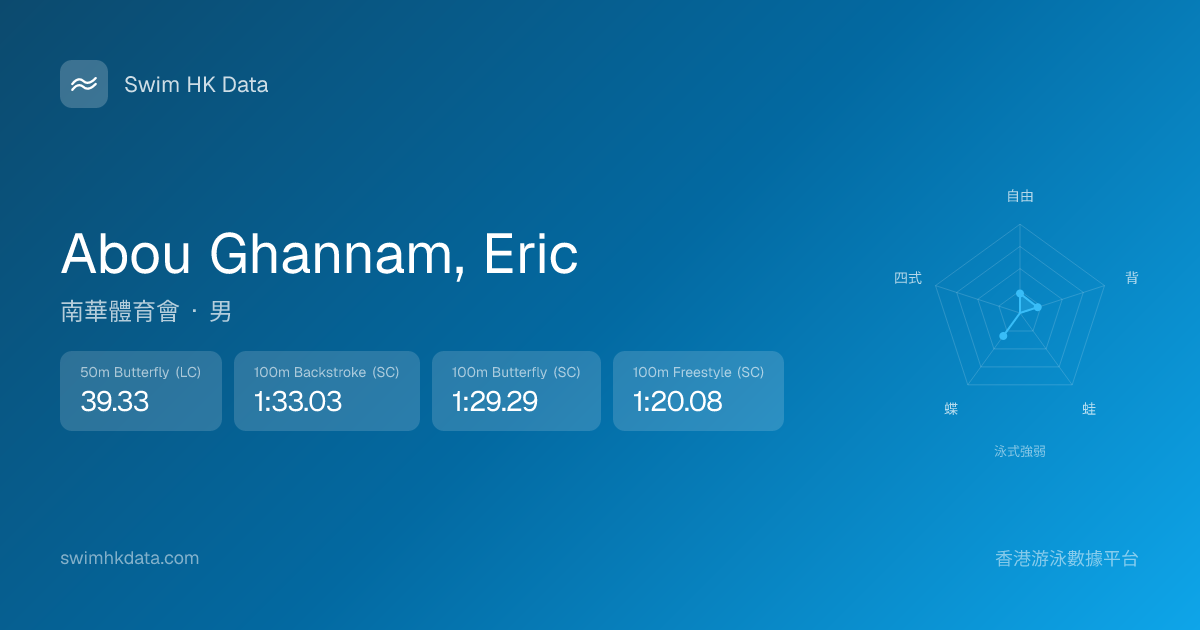 Swim HK Data

Abou Ghannam, Eric

南華體育會 · 男

50m Butterfly (LC)
39.33

100m Backstroke (SC)
1:33.03

100m Butterfly (SC)
1:29.29

100m Freestyle (SC)
1:20.08

自由
背
蛙
蝶
四式
泳式強弱

swimhkdata.com

香港游泳數據平台